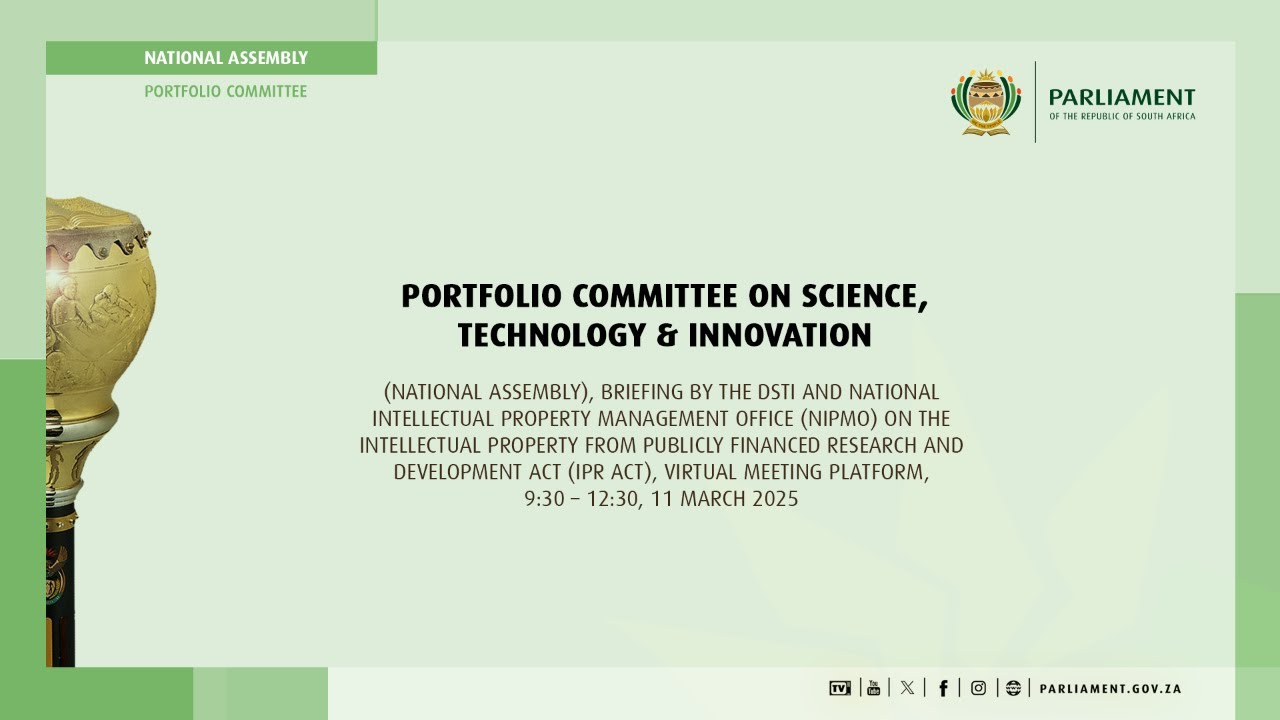 NATIONAL ASSEMBLY

PORTFOLIO COMMITTEE

PARLIAMENT
OF THE REPUBLIC OF SOUTH AFRICA

PORTFOLIO COMMITTEE ON SCIENCE, TECHNOLOGY & INNOVATION

(NATIONAL ASSEMBLY), BRIEFING BY THE DSTI AND NATIONAL INTELLECTUAL PROPERTY MANAGEMENT OFFICE (NIPMO) ON THE INTELLECTUAL PROPERTY FROM PUBLICLY FINANCED RESEARCH AND DEVELOPMENT ACT (IPR ACT), VIRTUAL MEETING PLATFORM, 9:30 – 12:30, 11 MARCH 2025

TV You Tube PARLIAMENT.GOV.ZA